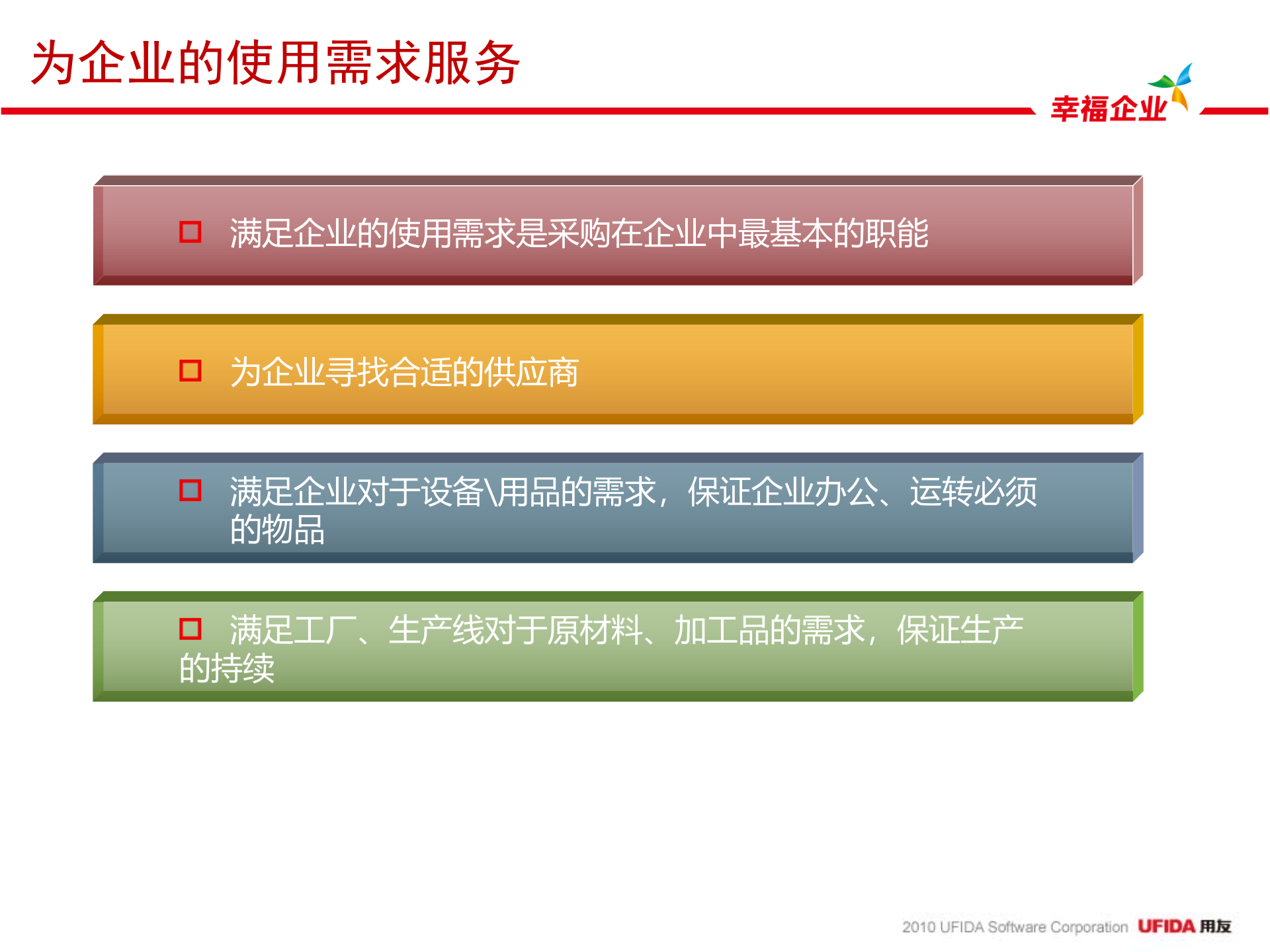 为企业的使用需求服务

幸福企业

满足企业的使用需求是采购在企业中最基本的职能

为企业寻找合适的供应商

满足企业对于设备\用品的需求，保证企业办公、运转必须的物品

满足工厂、生产线对于原材料、加工品的需求，保证生产的持续

2010 UFIDA Software Corporation UFIDA 用友